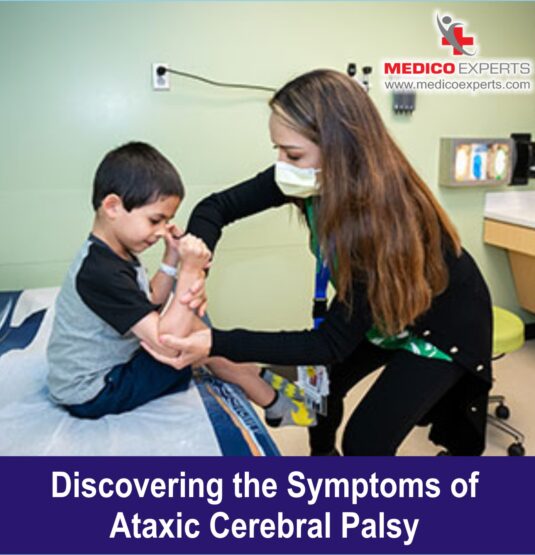 MEDICO EXPERTS
www.medicoexperts.com

Discovering the Symptoms of Ataxic Cerebral Palsy